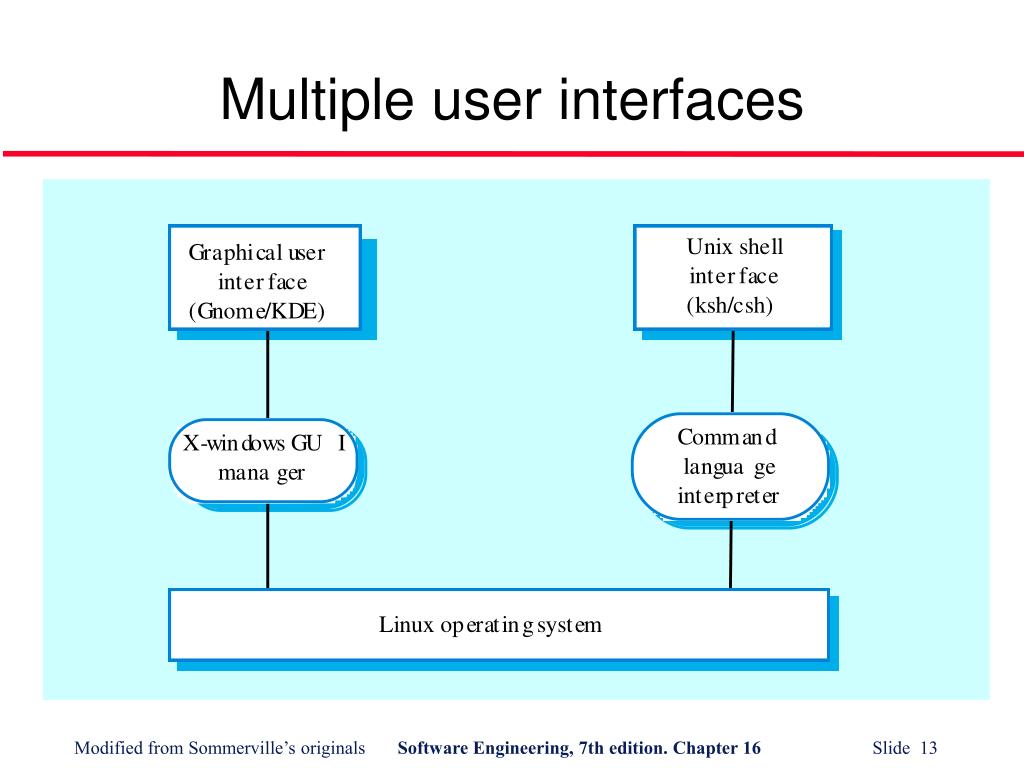 Multiple user interfaces

Graphical user interface (Gnome/KDE)

Unix shell interface (ksh/csh)

X-windows GUI manager

Command language interpreter

Linux operating system

Modified from Sommerville's originals

Software Engineering, 7th edition. Chapter 16

Slide 13